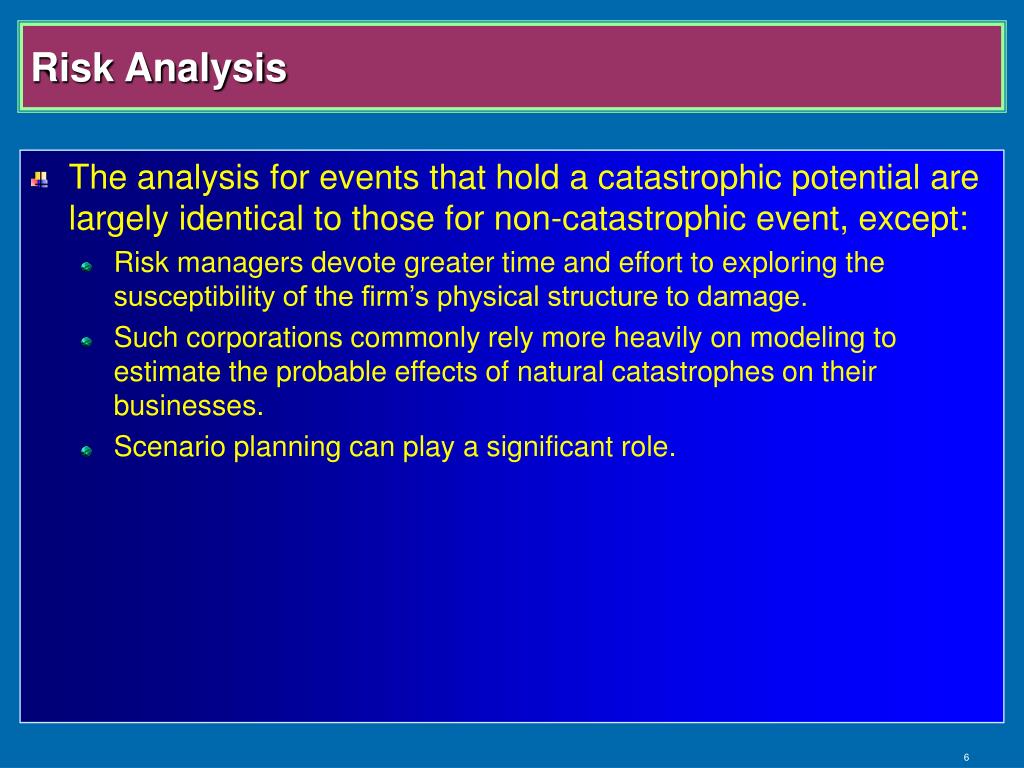 Risk Analysis

The analysis for events that hold a catastrophic potential are largely identical to those for non-catastrophic event, except:

Risk managers devote greater time and effort to exploring the susceptibility of the firm’s physical structure to damage.

Such corporations commonly rely more heavily on modeling to estimate the probable effects of natural catastrophes on their businesses.

Scenario planning can play a significant role.

6